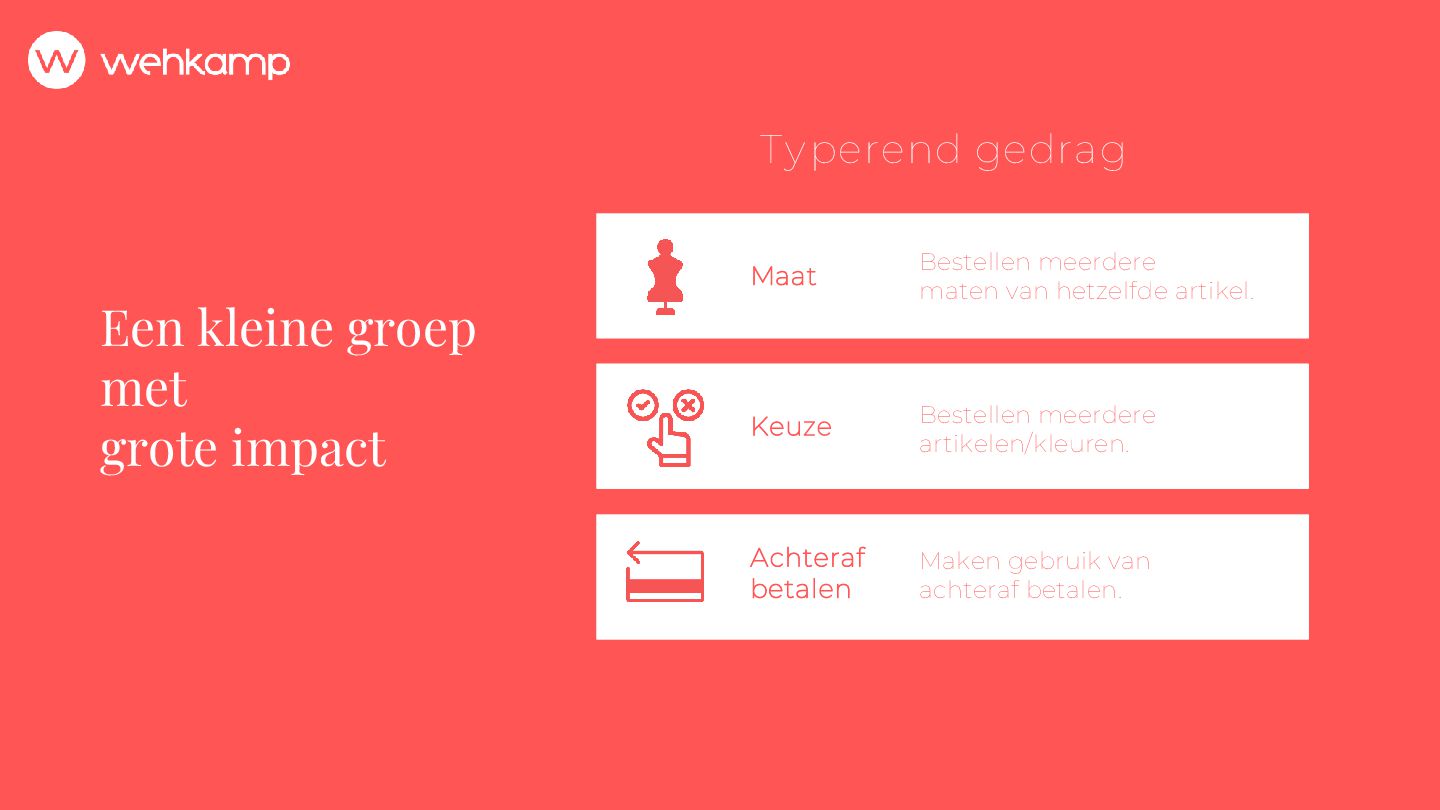 wehkamp

Een kleine groep met grote impact

Typerend gedrag

Maat
Bestellen meerdere maten van hetzelfde artikel.

Keuze
Bestellen meerdere artikelen/kleuren.

Achteraf betalen
Maken gebruik van achteraf betalen.